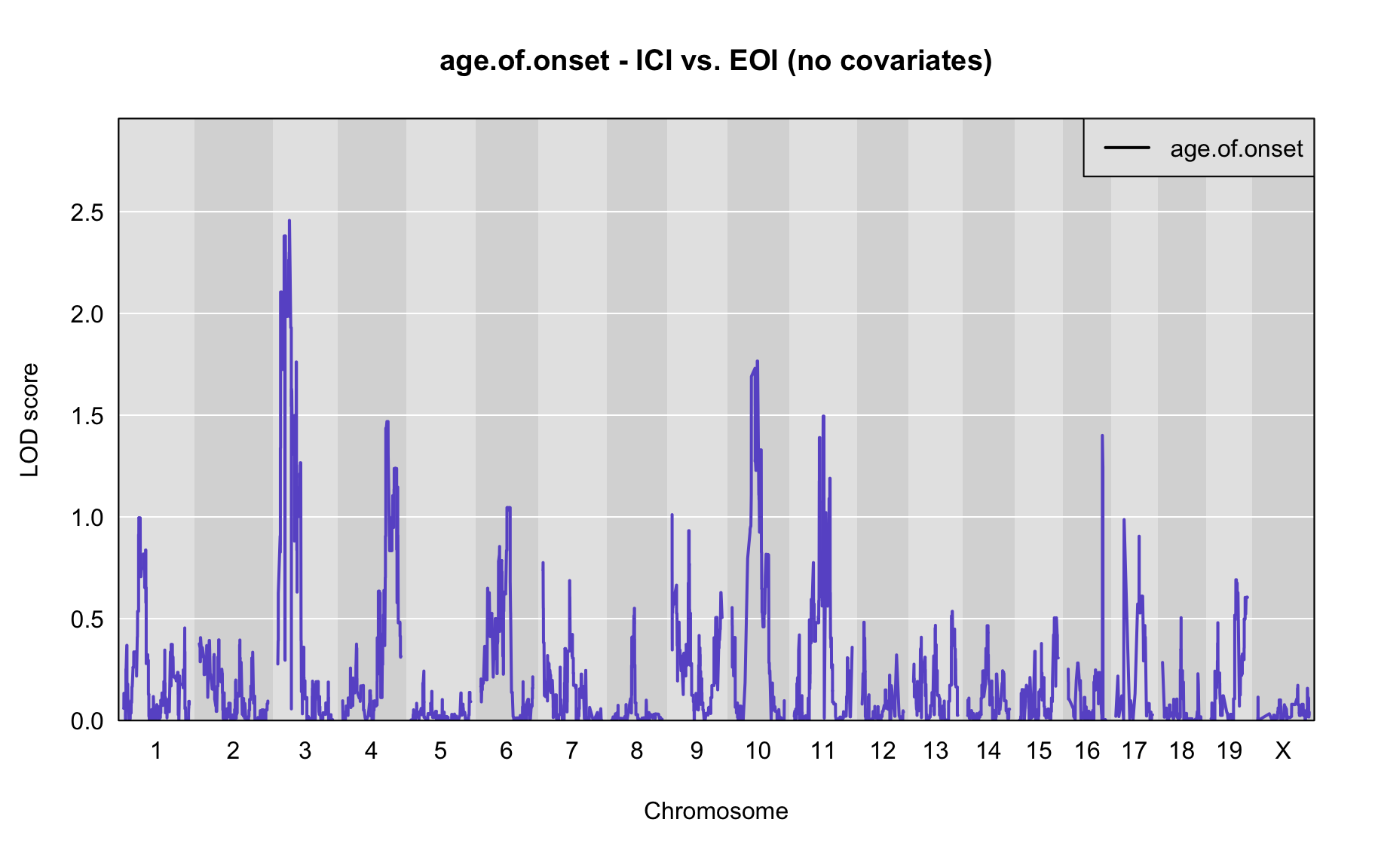 age.of.onset - ICI vs. EOI (no covariates)

age.of.onset

LOD score

2.5
2.0
1.5
1.0
0.5
0.0

1 2 3 4 5 6 7 8 9 10 11 12 13 14 15 16 17 18 19 X

Chromosome